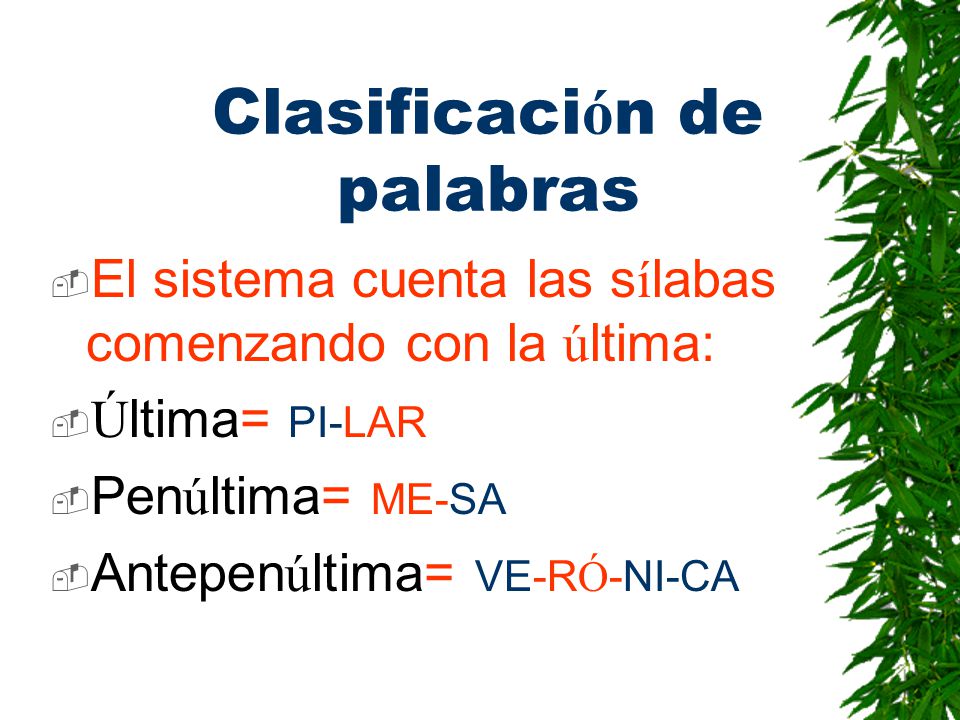 Clasificación de palabras

El sistema cuenta las sílabas comenzando con la última:

Última= PI-LAR

Penúltima= ME-SA

Antepenúltima= VE-RÓ-NI-CA